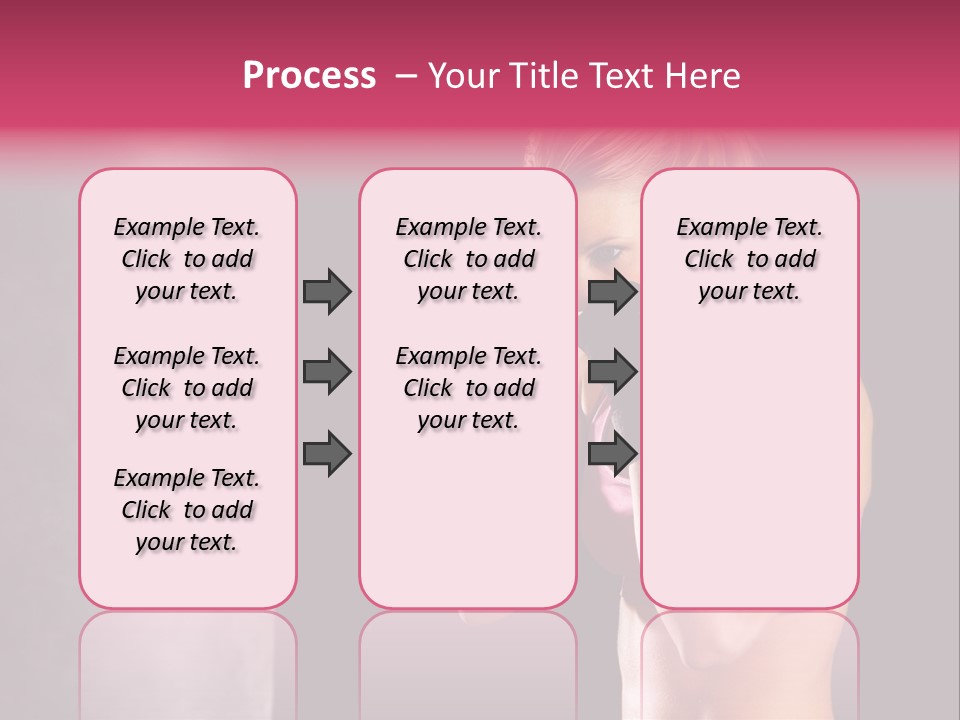 Process – Your Title Text Here

Example Text. Click to add your text.

Example Text. Click to add your text.

Example Text. Click to add your text.

Example Text. Click to add your text.

Example Text. Click to add your text.

Example Text. Click to add your text.